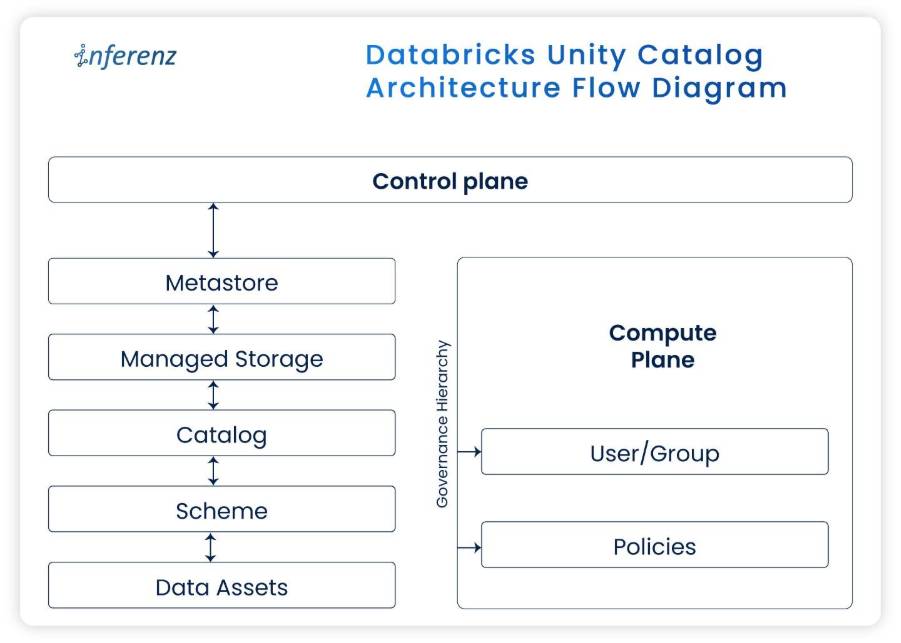 inferenz

Databricks Unity Catalog Architecture Flow Diagram

Control plane

Metastore

Managed Storage

Catalog

Scheme

Data Assets

Governance Hierarchy

Compute Plane

User/Group

Policies